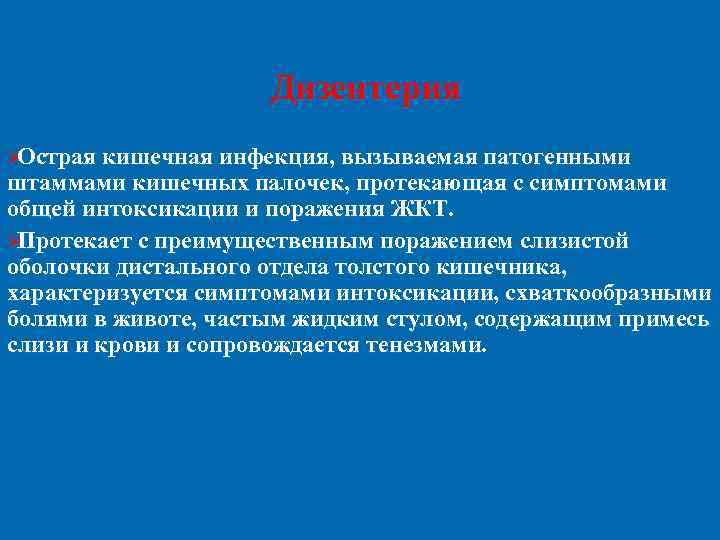 Дизентерия

Острая кишечная инфекция, вызываемая патогенными штаммами кишечных палочек, протекающая с симптомами общей интоксикации и поражения ЖКТ.

Протекает с преимущественным поражением слизистой оболочки дистального отдела толстого кишечника, характеризуется симптомами интоксикации, схваткообразными болями в животе, частым жидким стулом, содержащим примесь слизи и крови и сопровождается тенезмами.